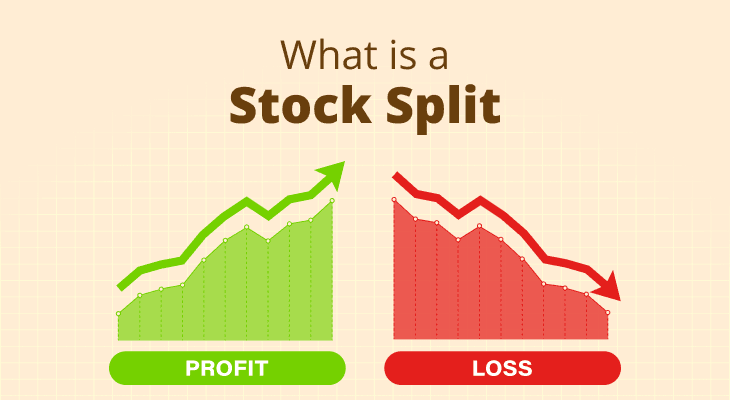 What is a
Stock Split

PROFIT

LOSS